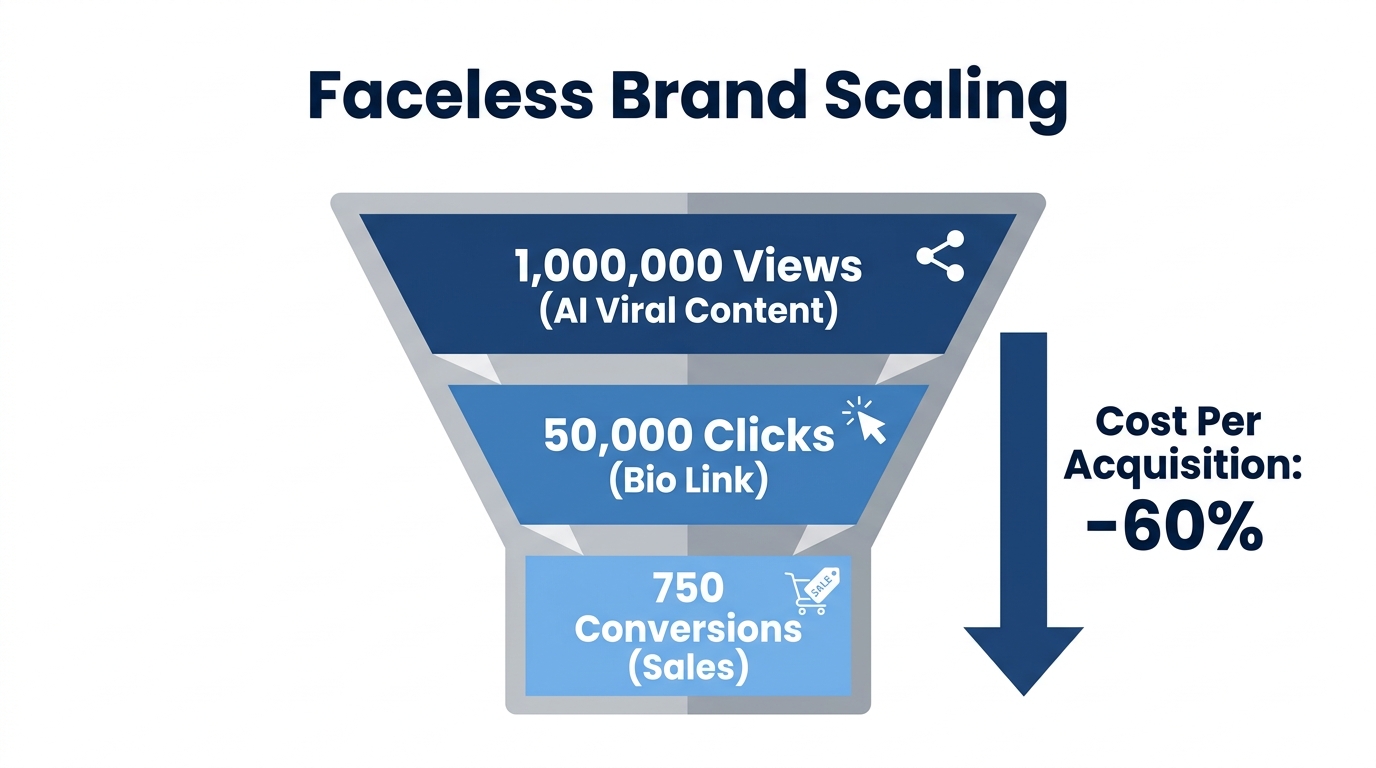 Faceless Brand Scaling

1,000,000 Views
(AI Viral Content)

50,000 Clicks
(Bio Link)

750
Conversions
(Sales)

SALE

Cost Per
Acquisition:
-60%